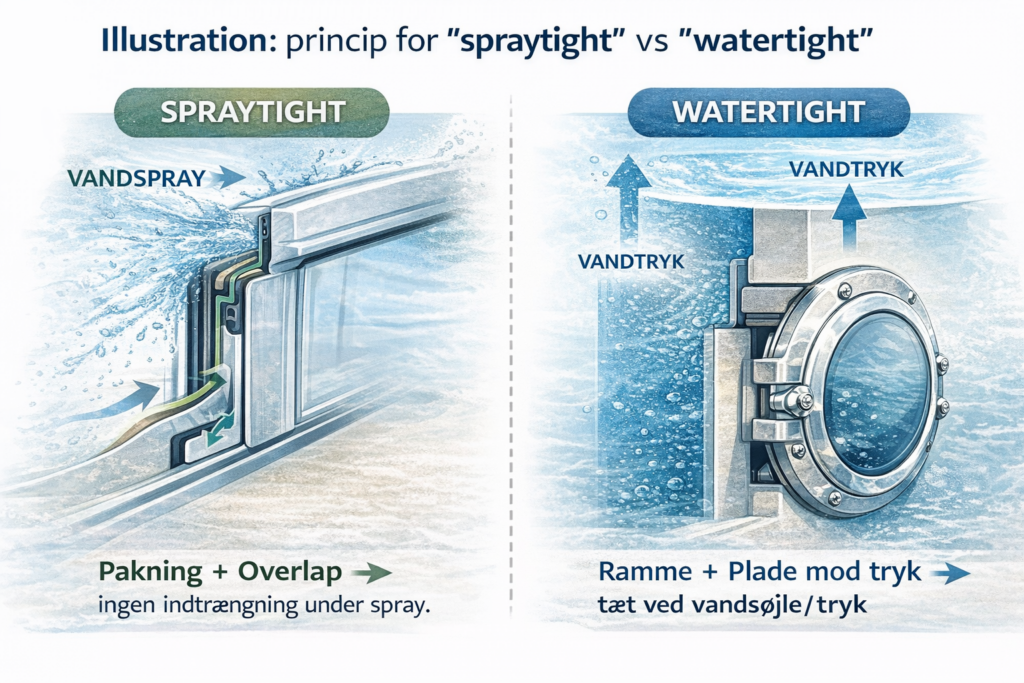 Illustration: princip for "spraytight" vs "watertight"

SPRAYTIGHT

VANDSPRAY

Pakning + Overlap

ingen indtrængning under spray.

WATERTIGHT

VANDTRYK

VANDTRYK

Ramme + Plade mod tryk

tæt ved vandsøjle/tryk